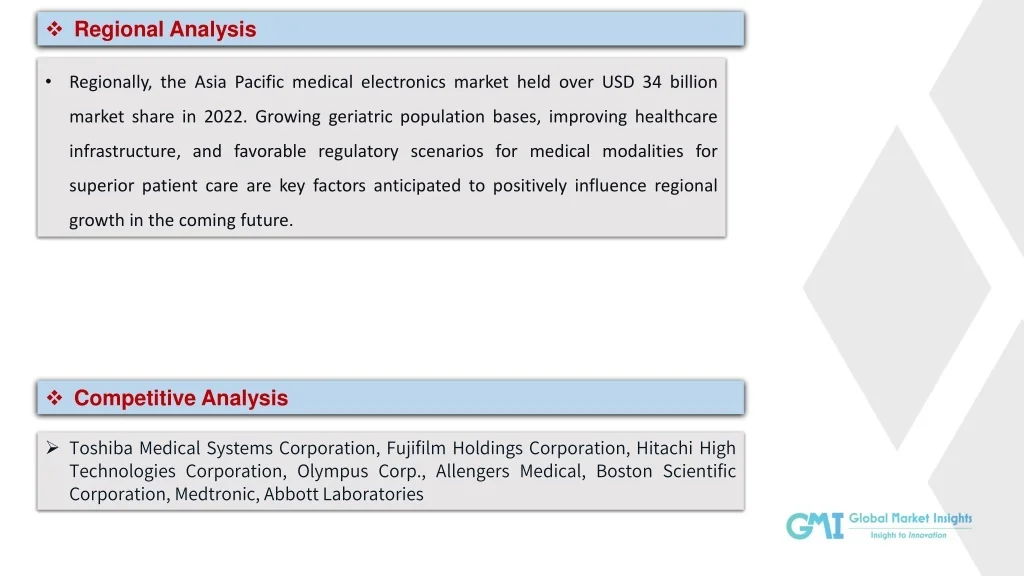 ❖ Regional Analysis

• Regionally, the Asia Pacific medical electronics market held over USD 34 billion market share in 2022. Growing geriatric population bases, improving healthcare infrastructure, and favorable regulatory scenarios for medical modalities for superior patient care are key factors anticipated to positively influence regional growth in the coming future.

❖ Competitive Analysis

➢ Toshiba Medical Systems Corporation, Fujifilm Holdings Corporation, Hitachi High Technologies Corporation, Olympus Corp., Allengers Medical, Boston Scientific Corporation, Medtronic, Abbott Laboratories

GMI Global Market Insights
Insights to Innovation